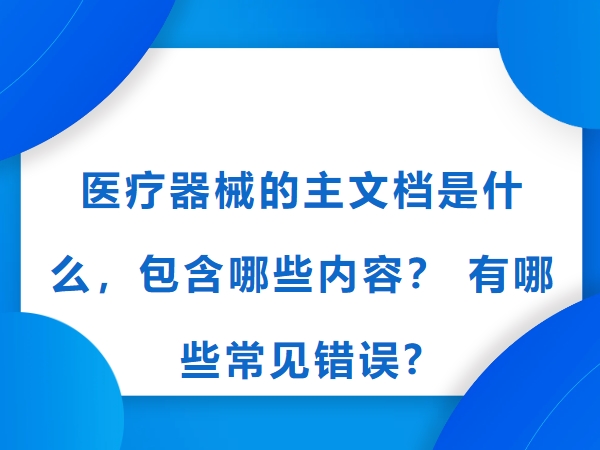 医疗器械的主文档是什么，包含哪些内容？ 有哪些常见错误?